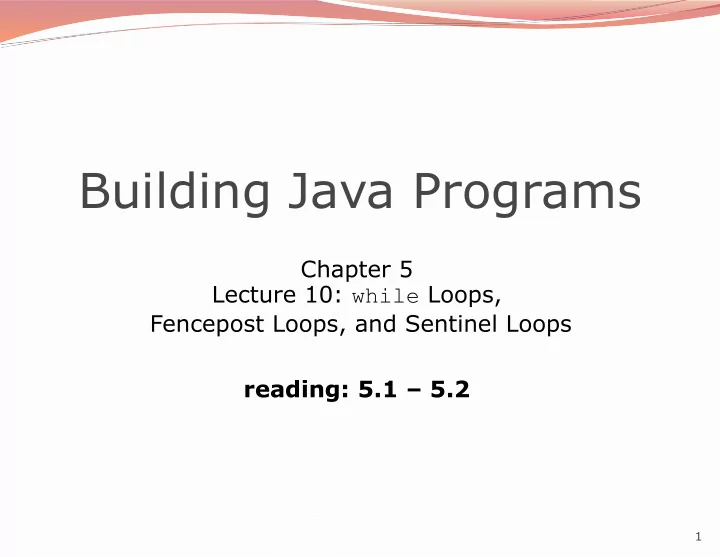 Building Java Programs

Chapter 5
Lecture 10: while Loops,
Fencepost Loops, and Sentinel Loops

reading: 5.1 – 5.2

1